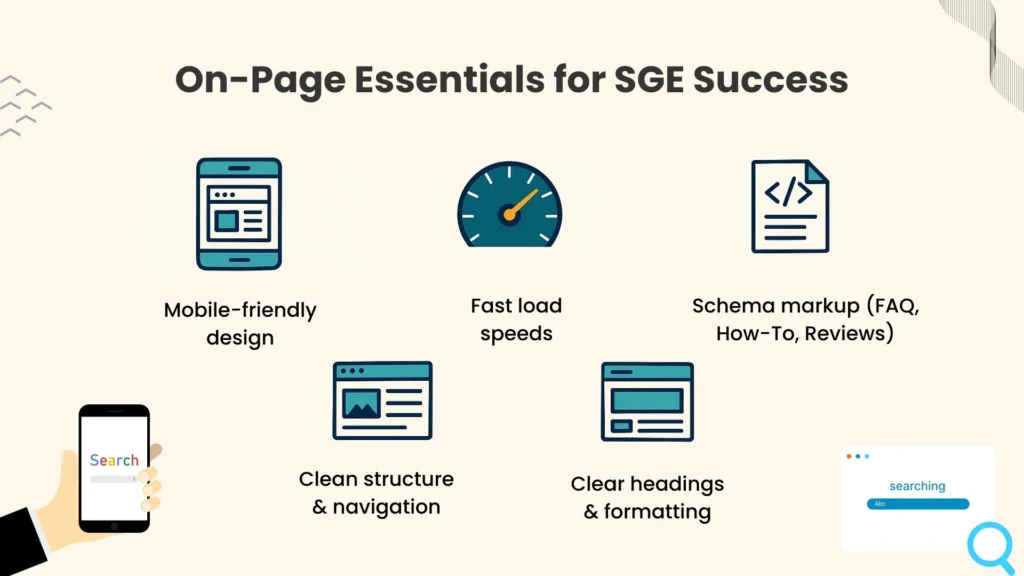 On-Page Essentials for SGE Success

Mobile-friendly design

Fast load speeds

Schema markup (FAQ, How-To, Reviews)

Clean structure & navigation

Clear headings & formatting

Search

searching

Abc